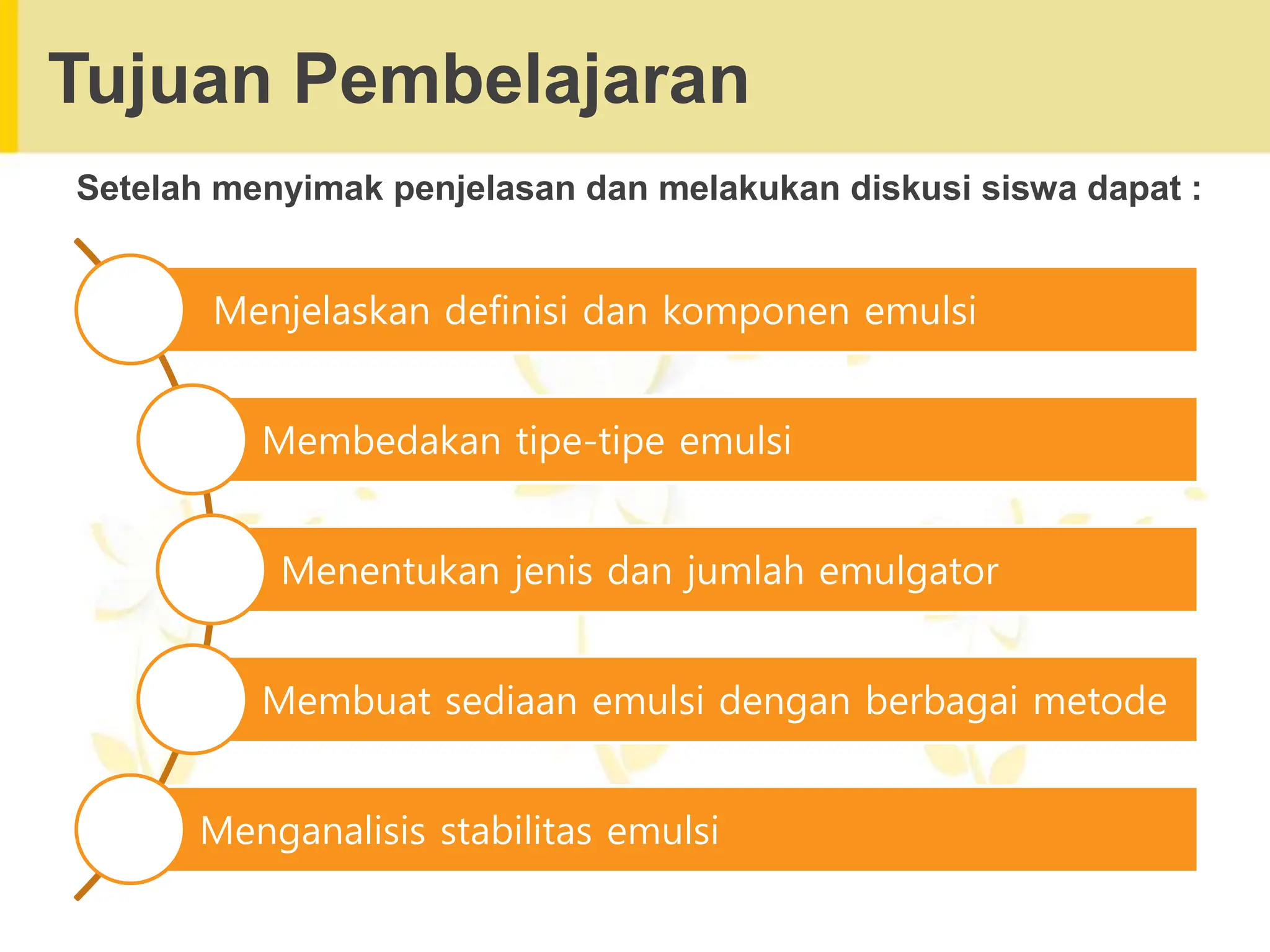 Tujuan Pembelajaran

Setelah menyimak penjelasan dan melakukan diskusi siswa dapat :

Menjelaskan definisi dan komponen emulsi

Membedakan tipe-tipe emulsi

Menentukan jenis dan jumlah emulgator

Membuat sediaan emulsi dengan berbagai metode

Menganalisis stabilitas emulsi